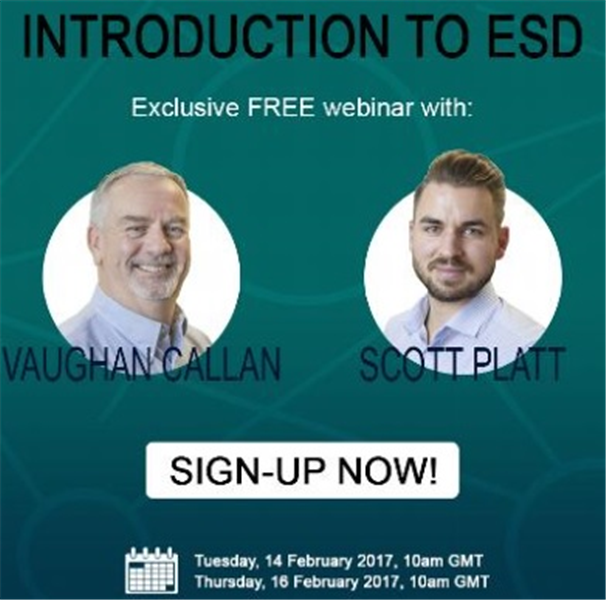 INTRODUCTION TO ESD

Exclusive FREE webinar with:

VAUGHAN CALLAN

SCOTT PLATT

SIGN-UP NOW!

Tuesday, 14 February 2017, 10am GMT
Thursday, 16 February 2017, 10am GMT